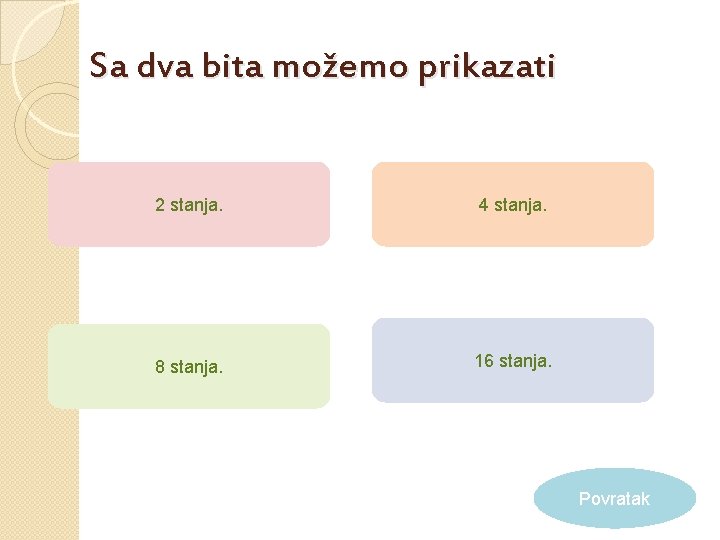 Sa dva bita možemo prikazati

2 stanja.

4 stanja.

8 stanja.

16 stanja.

Povratak